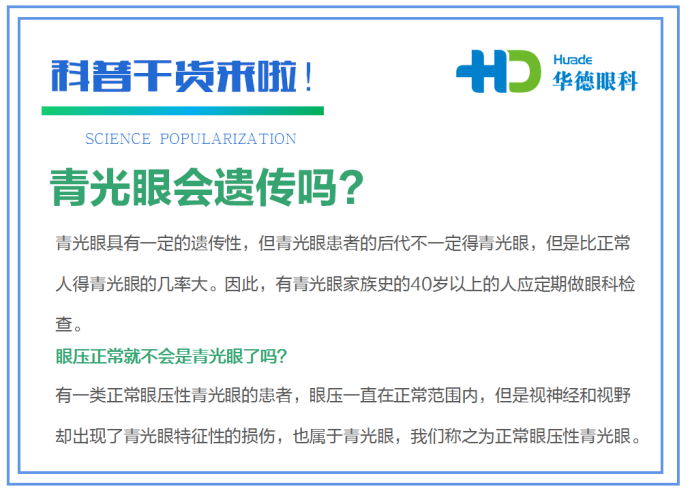 科普干货来啦！

HD Huade 华德眼科

SCIENCE POPULARIZATION

青光眼会遗传吗？

青光眼具有一定的遗传性，但青光眼患者的后代不一定得青光眼，但是比正常人得青光眼的几率大。因此，有青光眼家族史的40岁以上的人应定期做眼科检查。

眼压正常就不会是青光眼了吗？

有一类正常眼压性青光眼的患者，眼压一直在正常范围内，但是视神经和视野却出现了青光眼特征性的损伤，也属于青光眼，我们称之为正常眼压性青光眼。